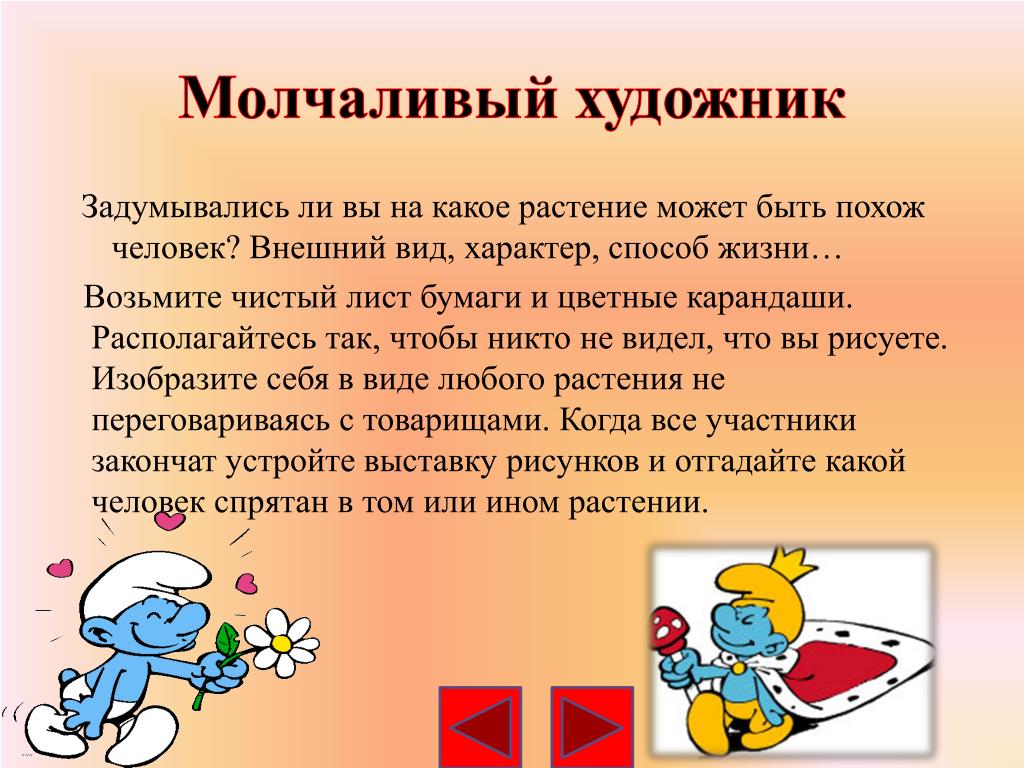 Молчаливый художник

Задумывались ли вы на какое растение может быть похож человек? Внешний вид, характер, способ жизни…

Возьмите чистый лист бумаги и цветные карандаши. Располагайтесь так, чтобы никто не видел, что вы рисуете. Изобразите себя в виде любого растения не переговариваясь с товарищами. Когда все участники закончат устройте выставку рисунков и отгадайте какой человек спрятан в том или ином растении.